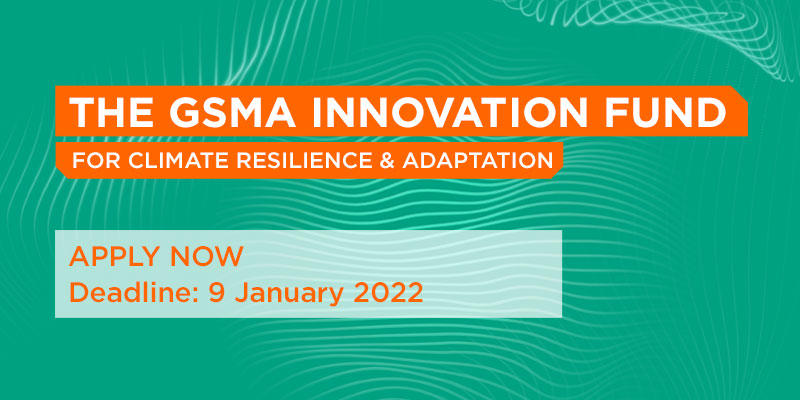 THE GSMA INNOVATION FUND
FOR CLIMATE RESILIENCE & ADAPTATION

APPLY NOW
Deadline: 9 January 2022